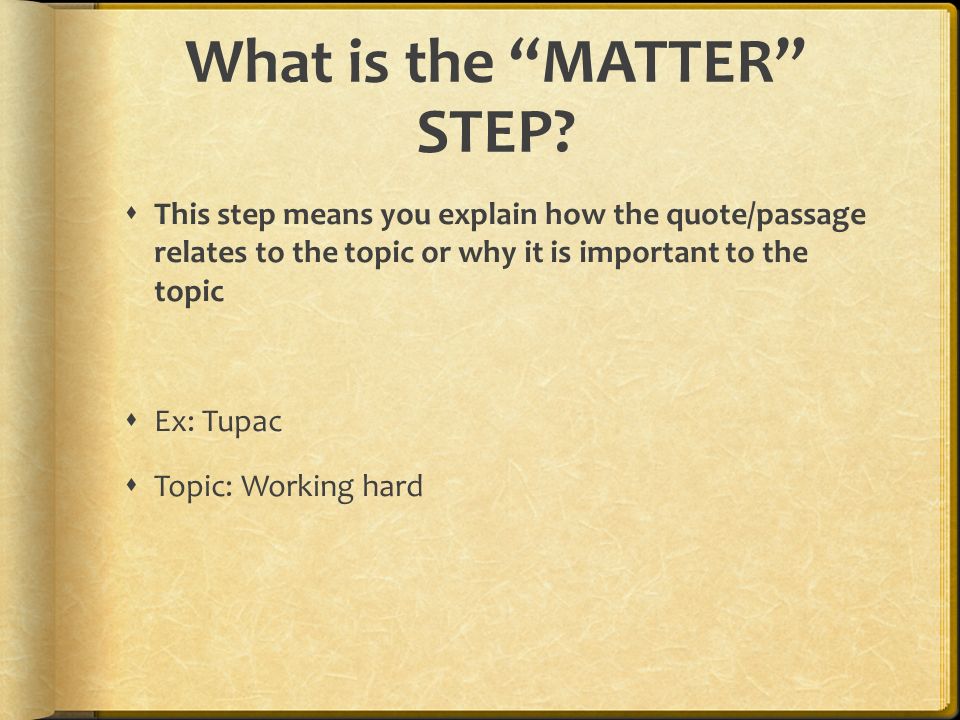 What is the “MATTER” STEP?

This step means you explain how the quote/passage relates to the topic or why it is important to the topic

Ex: Tupac

Topic: Working hard